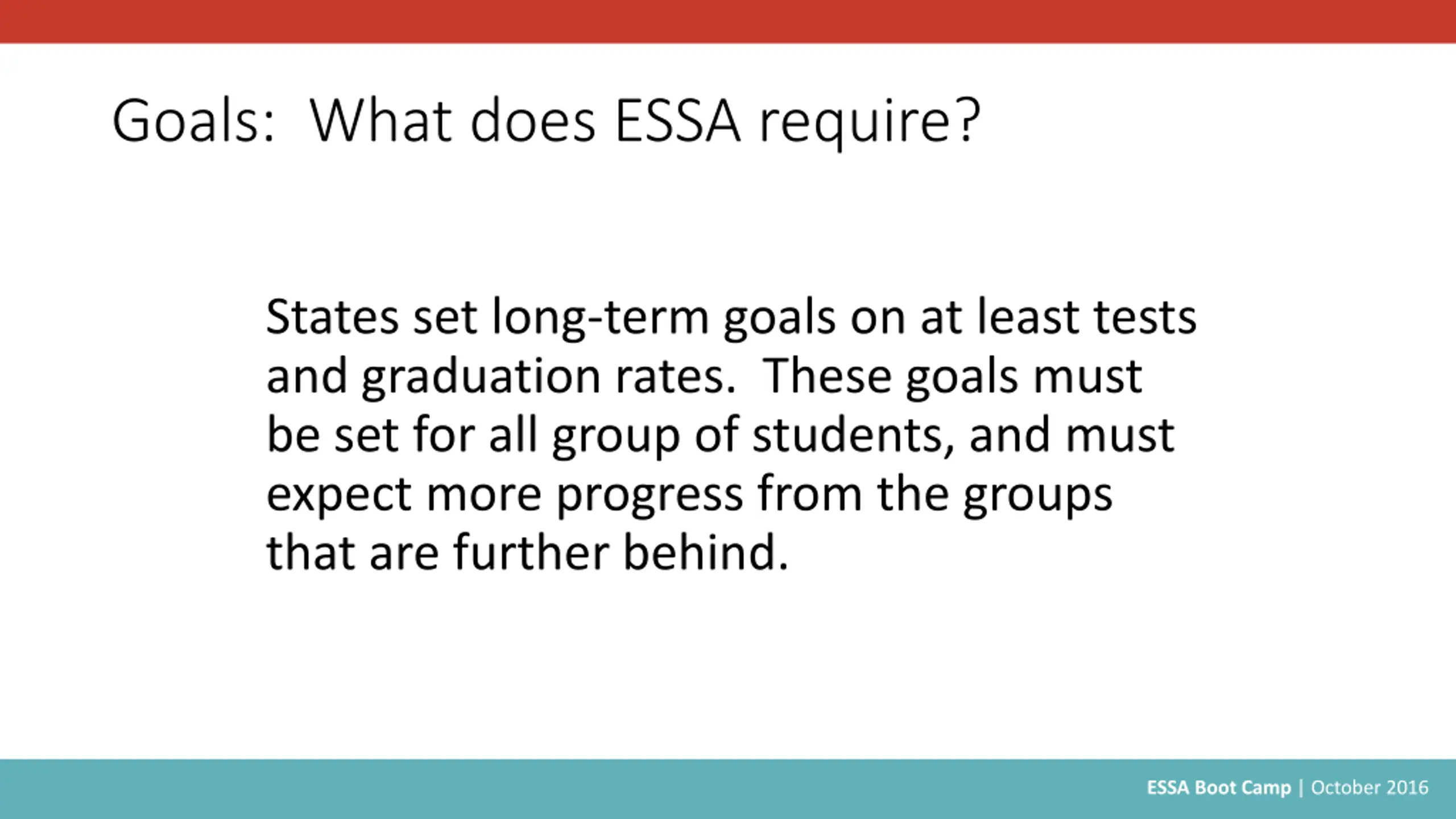 Goals: What does ESSA require?

States set long-term goals on at least tests and graduation rates. These goals must be set for all group of students, and must expect more progress from the groups that are further behind.

ESSA Boot Camp | October 2016